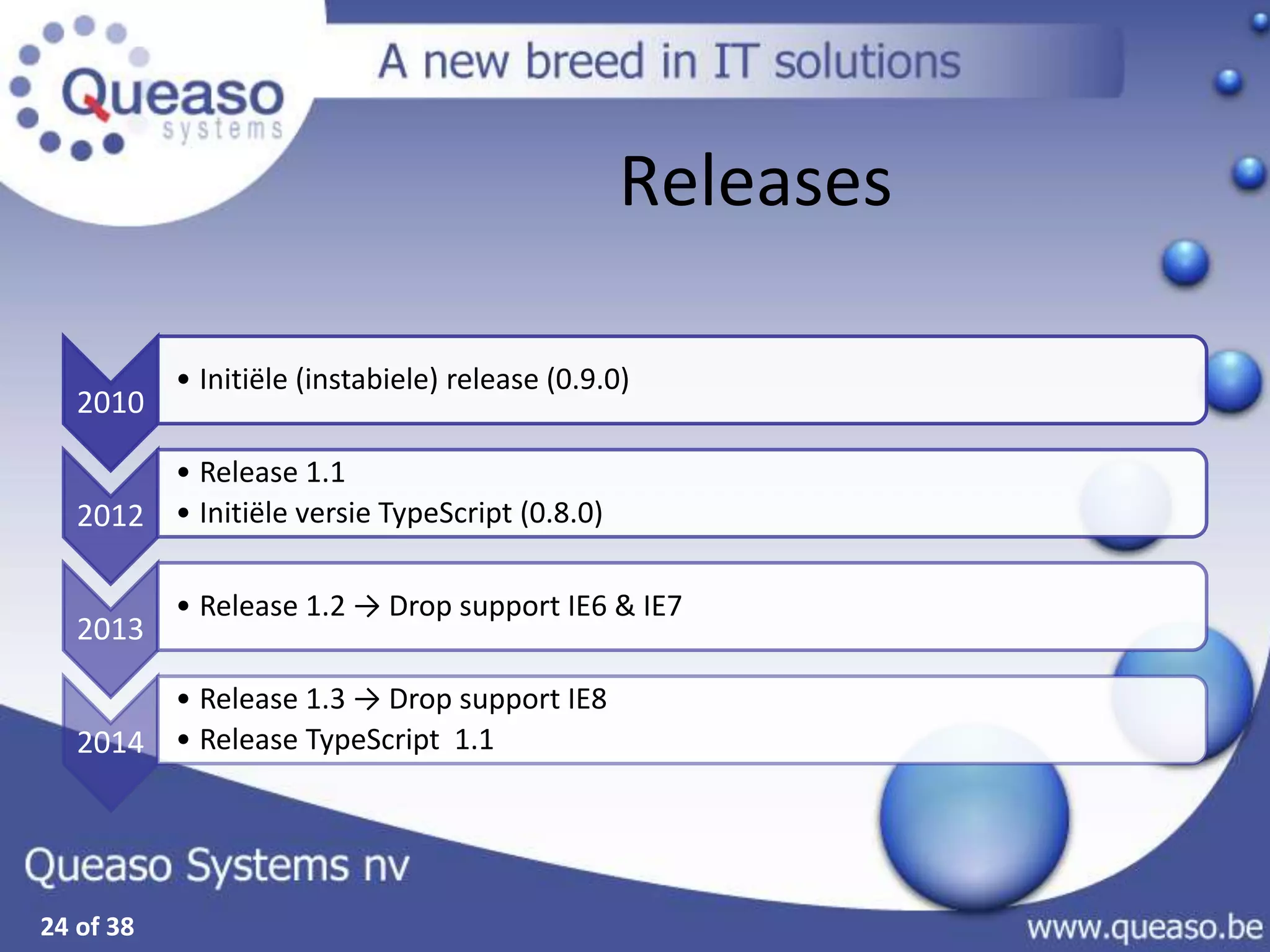 Queaso systems

A new breed in IT solutions

Releases

2010
• Initiële (instabiele) release (0.9.0)

2012
• Release 1.1
• Initiële versie TypeScript (0.8.0)

2013
• Release 1.2 → Drop support IE6 & IE7

2014
• Release 1.3 → Drop support IE8
• Release TypeScript 1.1

Queaso Systems nv

24 of 38

www.queaso.be